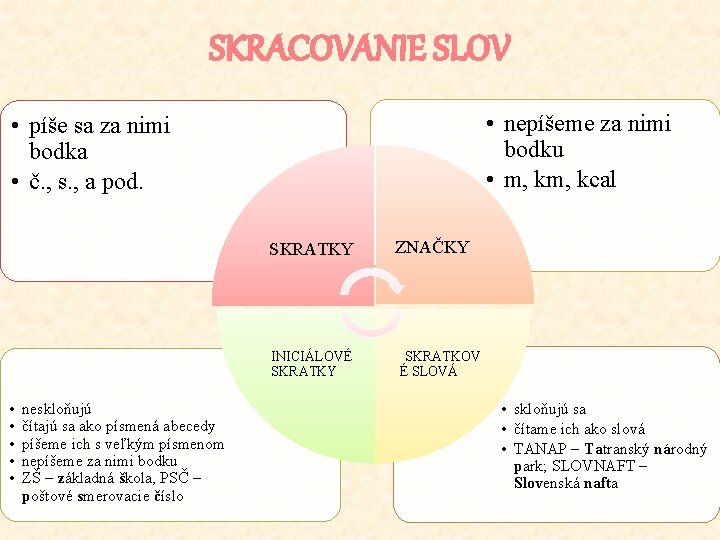 SKRACOVANIE SLOV

• píše sa za nimi bodka
• č., s., a pod.

• nepíšeme za nimi bodku
• m, km, kcal

SKRATKY

ZNAČKY

INICIÁLOVÉ SKRATKY

SKRATKOVÉ SLOVÁ

• neskloňujú
• čítajú sa ako písmená abecedy
• píšeme ich s veľkým písmenom
• nepíšeme za nimi bodku
• ZŠ – základná škola, PSČ – poštové smerovacie číslo

• skloňujú sa
• čítame ich ako slová
• TANAP – Tatranský národný park; SLOVNAFT – Slovenská nafta